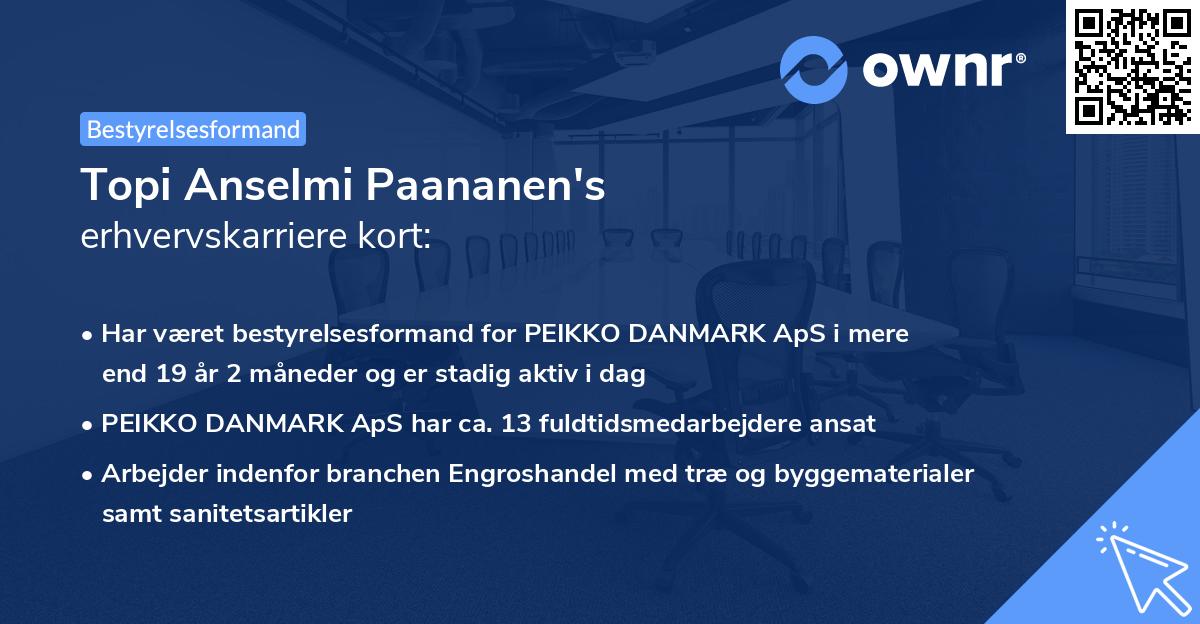 ownr®

Bestyrelsesformand

Topi Anselmi Paananen's
erhvervskarriere kort:

• Har været bestyrelsesformand for PEIKKO DANMARK ApS i mere end 19 år 2 måneder og er stadig aktiv i dag

• PEIKKO DANMARK ApS har ca. 13 fuldtidsmedarbejdere ansat

• Arbejder indenfor branchen Engroshandel med træ og byggematerialer samt sanitetsartikler